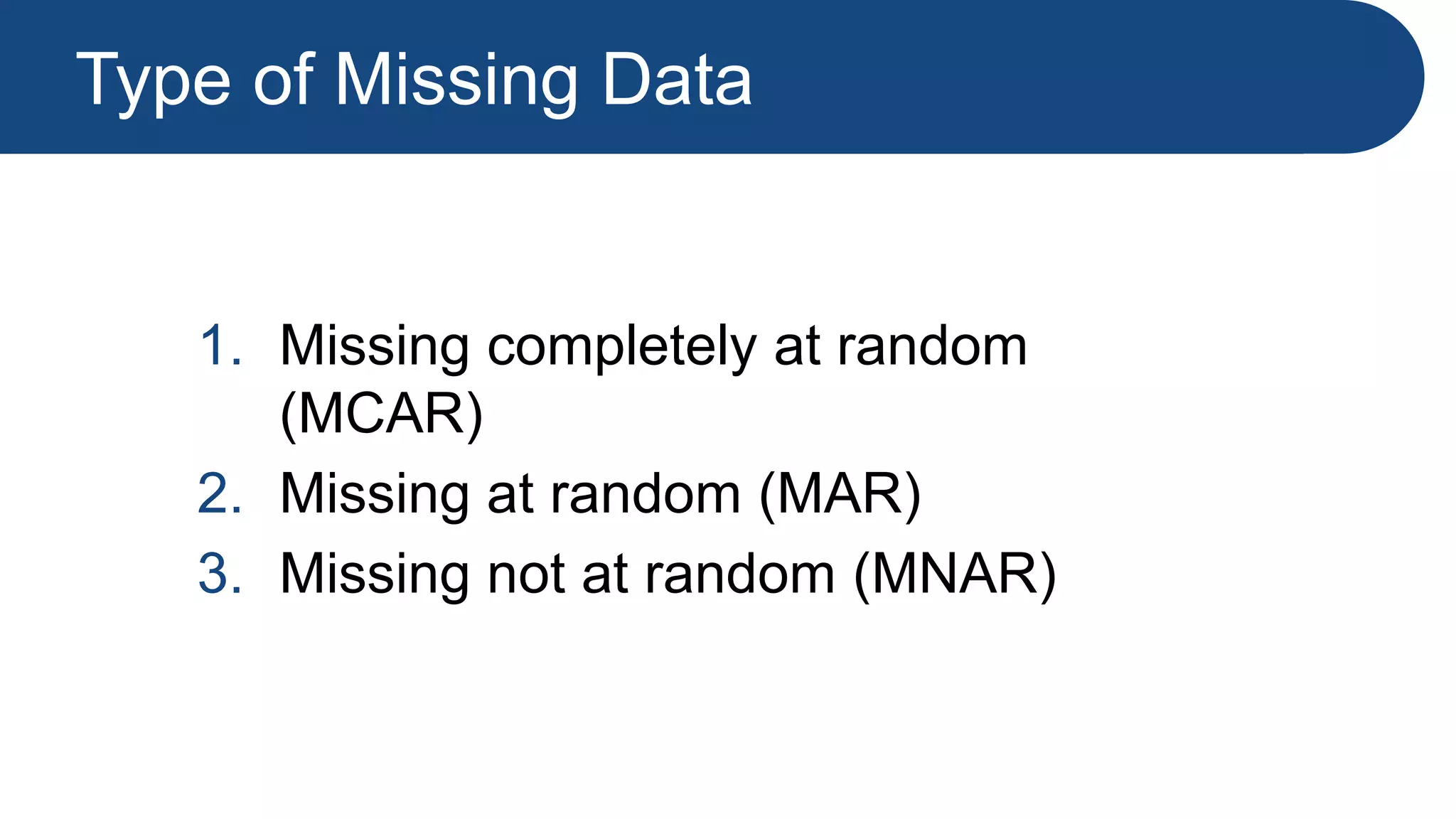 Type of Missing Data

1. Missing completely at random (MCAR)
2. Missing at random (MAR)
3. Missing not at random (MNAR)